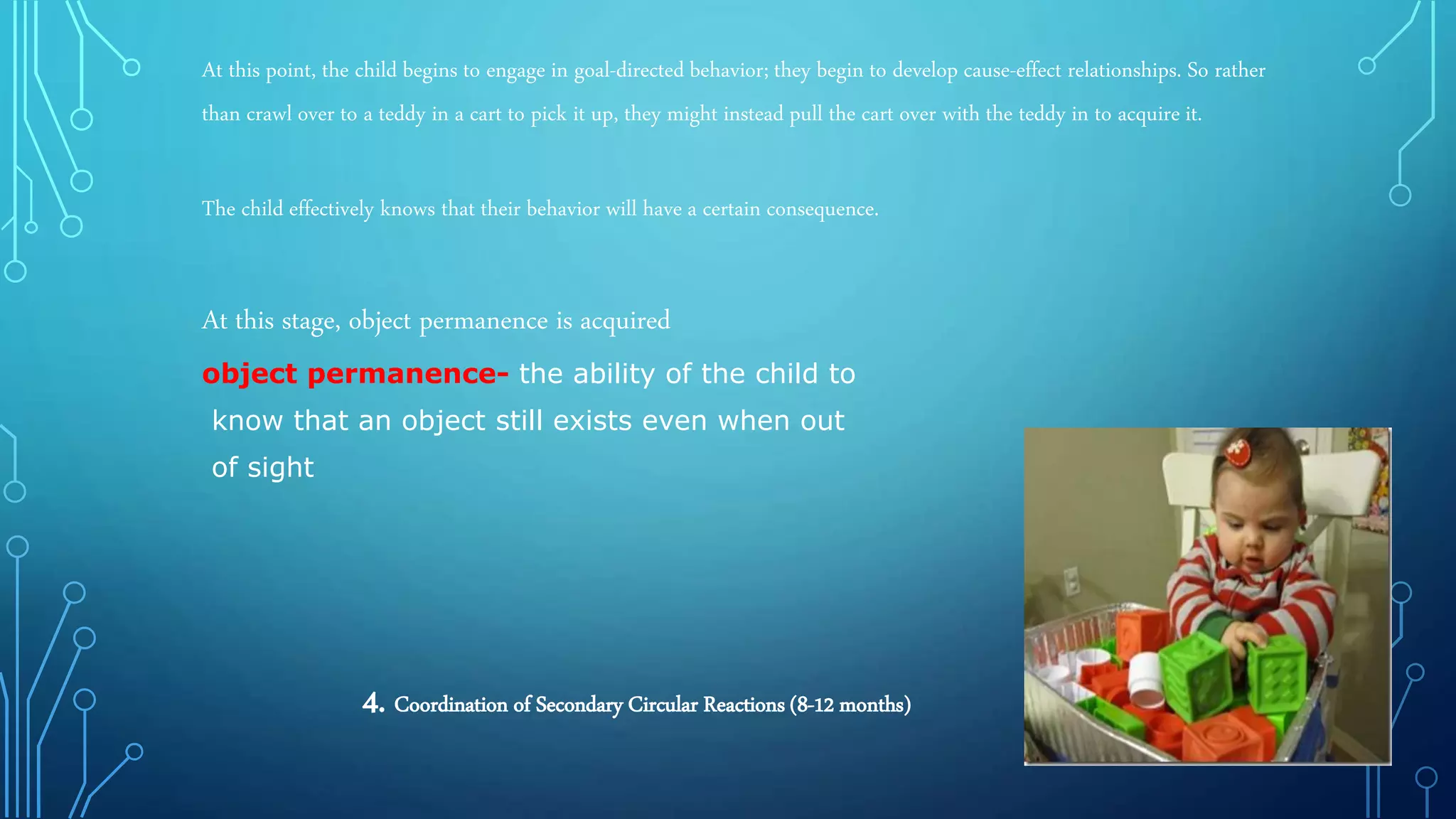 At this point, the child begins to engage in goal-directed behavior; they begin to develop cause-effect relationships. So rather than crawl over to a teddy in a cart to pick it up, they might instead pull the cart over with the teddy in to acquire it.

The child effectively knows that their behavior will have a certain consequence.

At this stage, object permanence is acquired

object permanence- the ability of the child to know that an object still exists even when out of sight

4. Coordination of Secondary Circular Reactions (8-12 months)